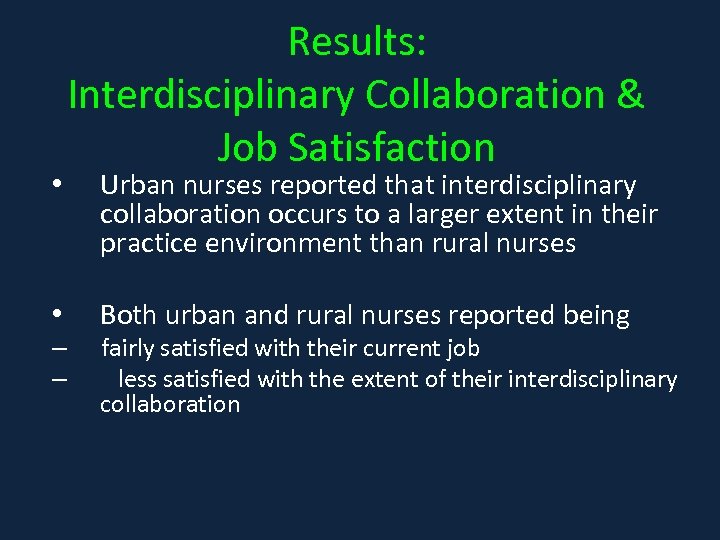 Results:
Interdisciplinary Collaboration & Job Satisfaction

• Urban nurses reported that interdisciplinary collaboration occurs to a larger extent in their practice environment than rural nurses

• Both urban and rural nurses reported being
– fairly satisfied with their current job
– less satisfied with the extent of their interdisciplinary collaboration